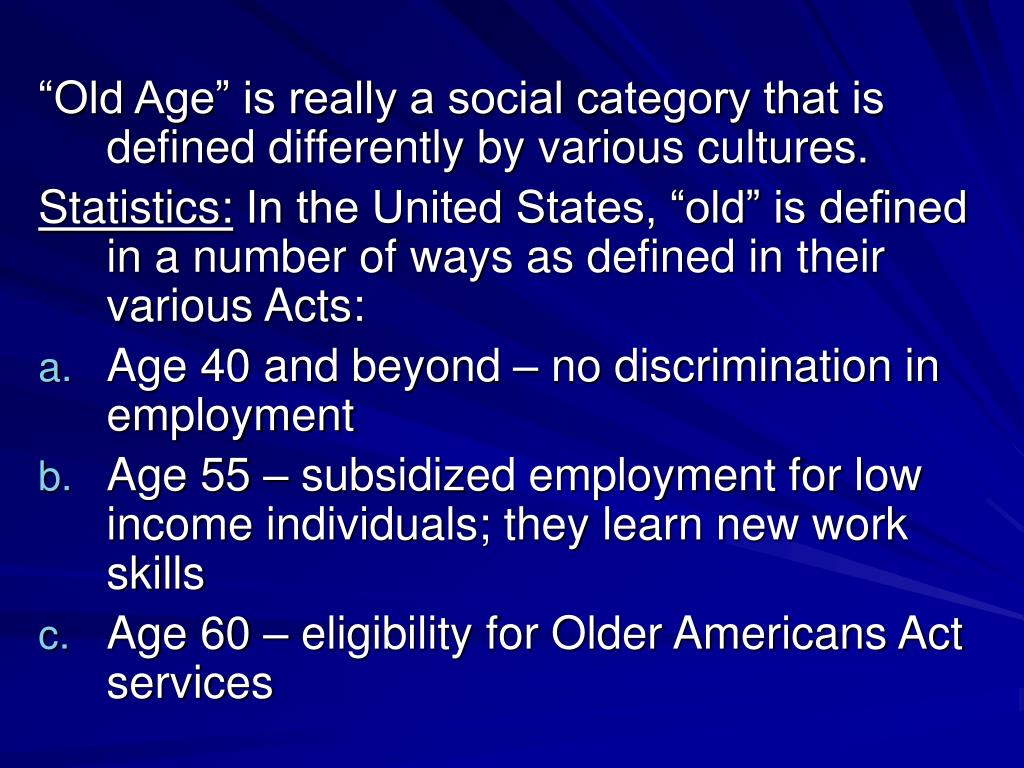 “Old Age” is really a social category that is defined differently by various cultures.

Statistics: In the United States, “old” is defined in a number of ways as defined in their various Acts:

a. Age 40 and beyond – no discrimination in employment
b. Age 55 – subsidized employment for low income individuals; they learn new work skills
c. Age 60 – eligibility for Older Americans Act services